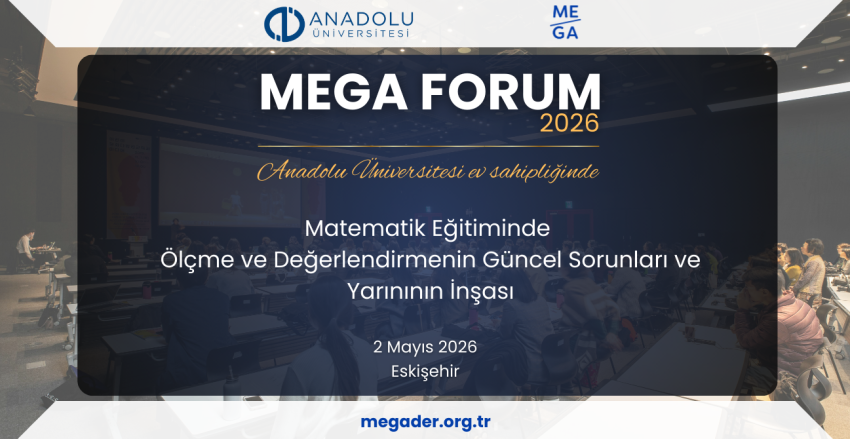 ANADOLU ÜNİVERSİTESİ

ME GA

MEGA FORUM 2026

Anadolu Üniversitesi ev sahipliğinde

Matematik Eğitiminde Ölçme ve Değerlendirmenin Güncel Sorunları ve Yarınının İnşası

2 Mayıs 2026
Eskişehir

megader.org.tr